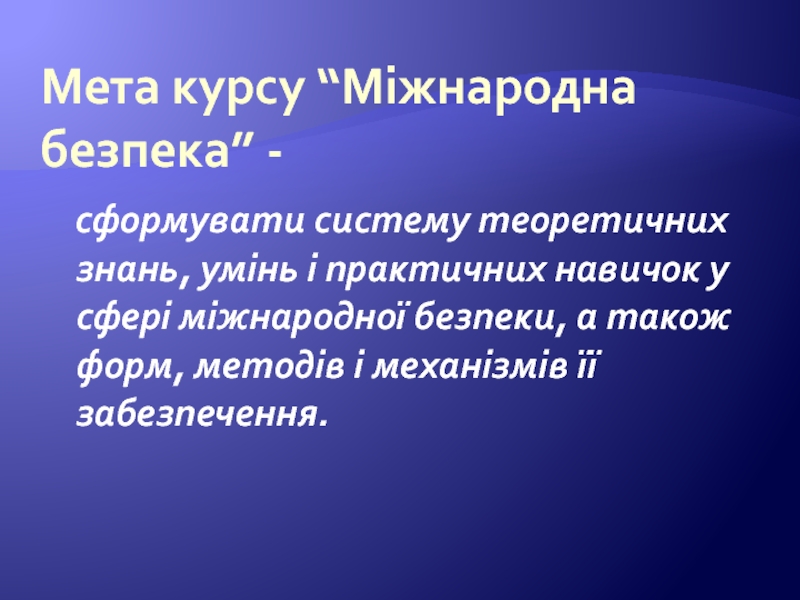 Мета курсу “Міжнародна безпека” -

сформувати систему теоретичних знань, умінь і практичних навичок у сфері міжнародної безпеки, а також форм, методів і механізмів її забезпечення.